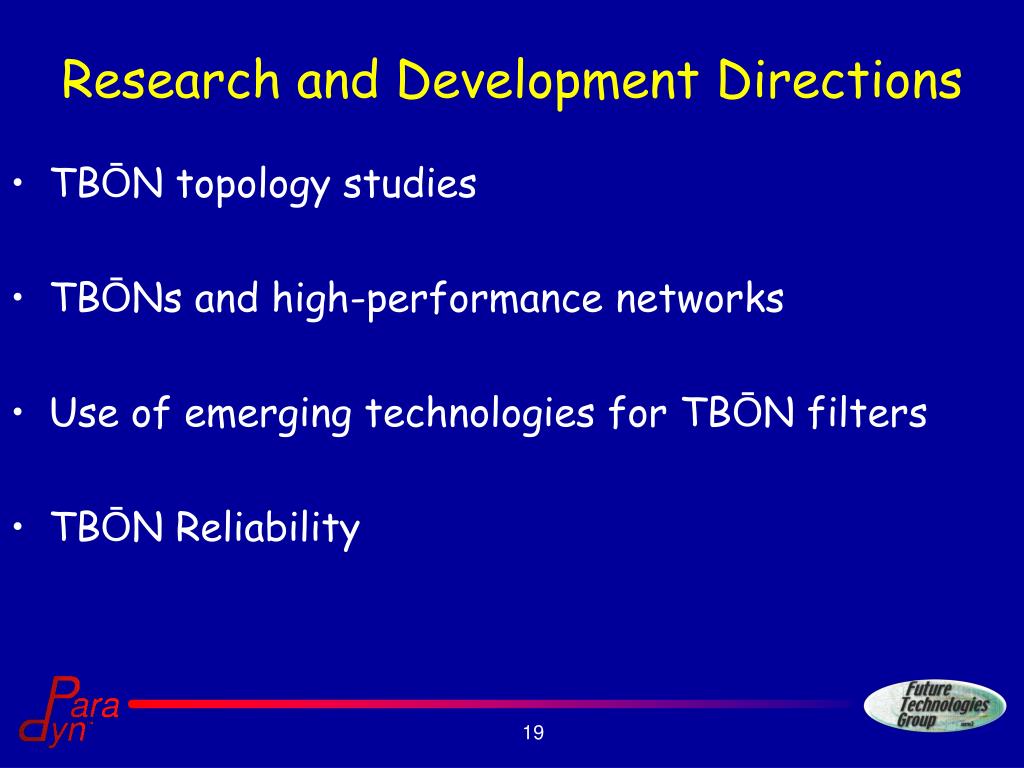 Research and Development Directions

• TBŌN topology studies

• TBŌNs and high-performance networks

• Use of emerging technologies for TBŌN filters

• TBŌN Reliability

Para
dyn

19

Future Technologies Group